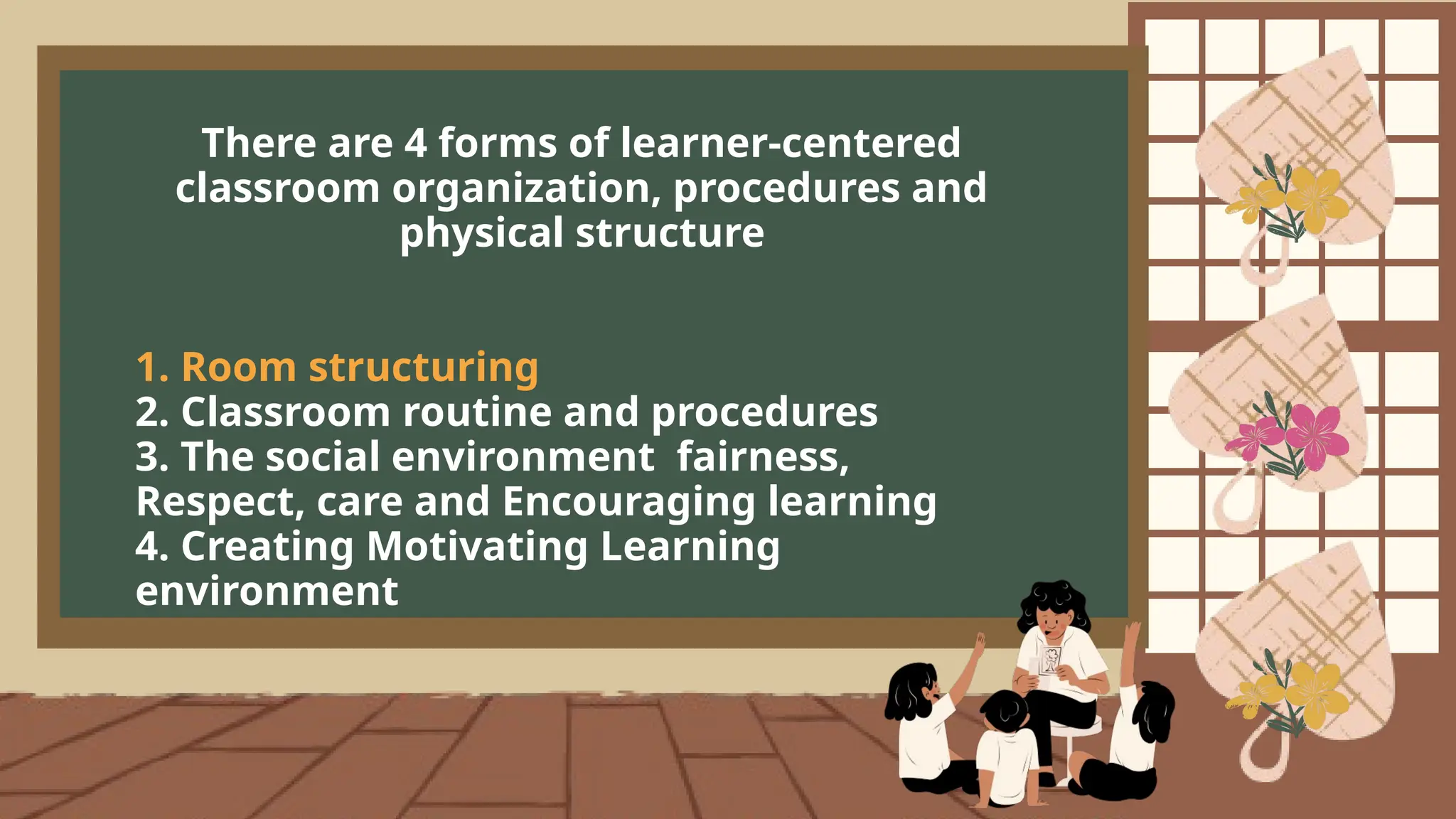 There are 4 forms of learner-centered classroom organization, procedures and physical structure

1. Room structuring
2. Classroom routine and procedures
3. The social environment  fairness, Respect, care and Encouraging learning
4. Creating Motivating Learning environment